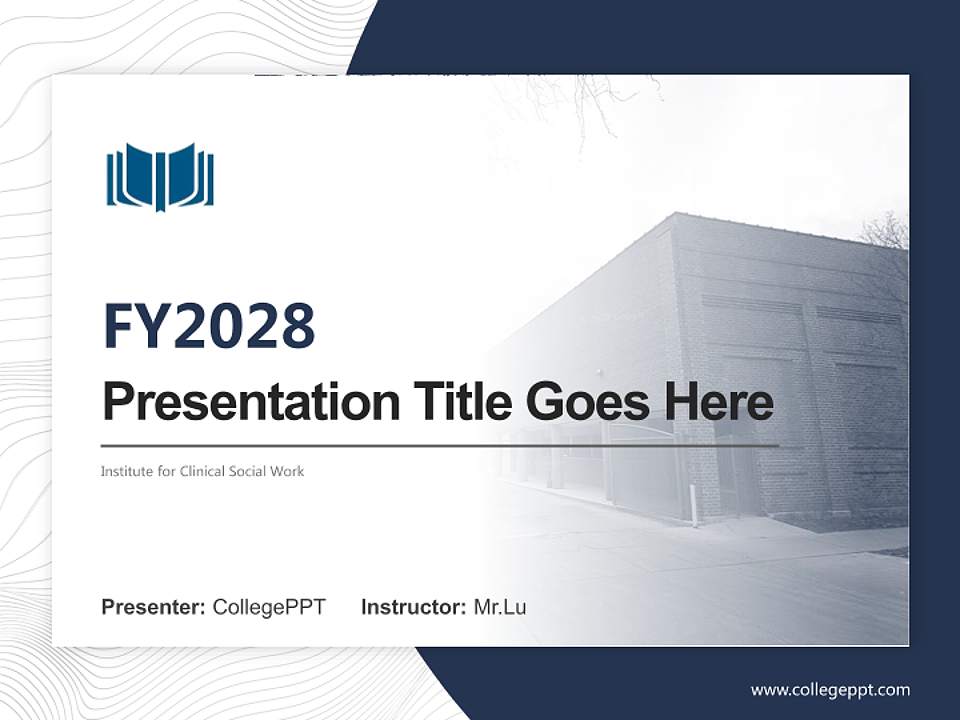 FY2028
Presentation Title Goes Here

Institute for Clinical Social Work

Presenter: CollegePPT Instructor: Mr.Lu

www.collegeppt.com